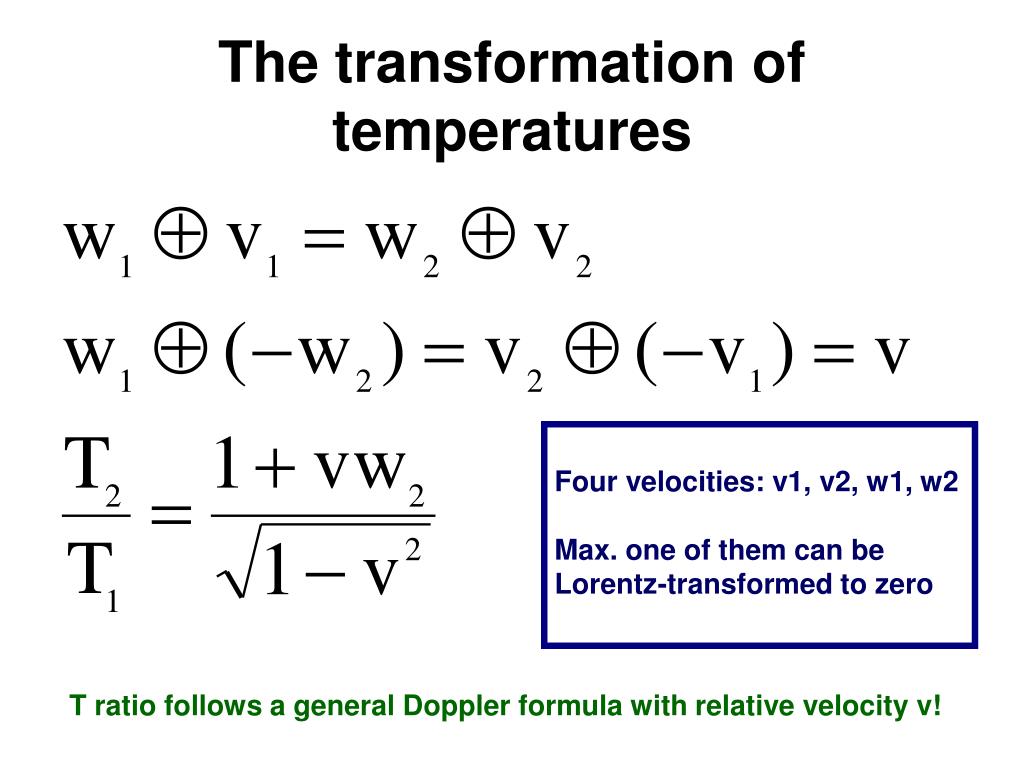 The transformation of temperatures

$w_1 \oplus v_1 = w_2 \oplus v_2$

$w_1 \oplus (-w_2) = v_2 \oplus (-v_1) = v$

$\frac{T_2}{T_1} = \frac{1 + vw_2}{\sqrt{1 - v^2}}$

Four velocities: v1, v2, w1, w2

Max. one of them can be Lorentz-transformed to zero

T ratio follows a general Doppler formula with relative velocity v!